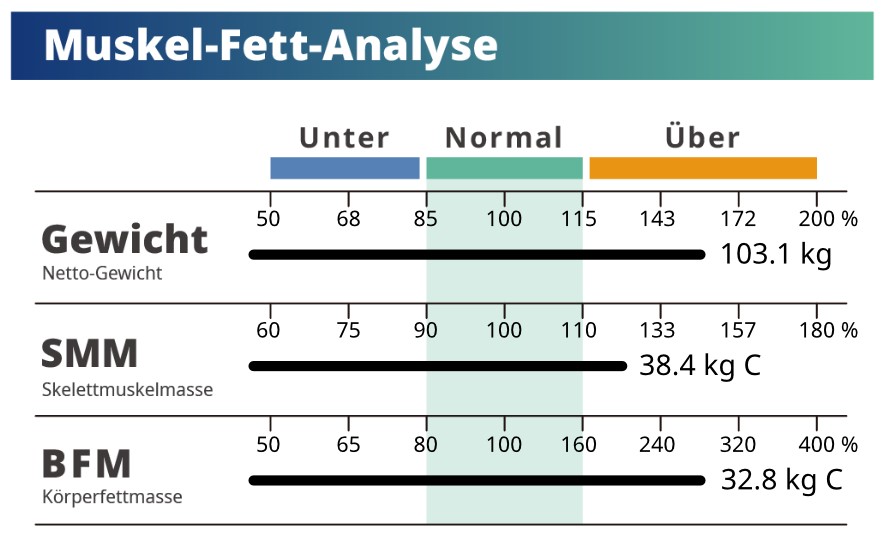 Muskel-Fett-Analyse

Unter Normal Über

Gewicht
Netto-Gewicht
50 68 85 100 115 143 172 200 %
103.1 kg

SMM
Skelettmuskelmasse
60 75 90 100 110 133 157 180 %
38.4 kg C

BFM
Körperfettmasse
50 65 80 100 160 240 320 400 %
32.8 kg C